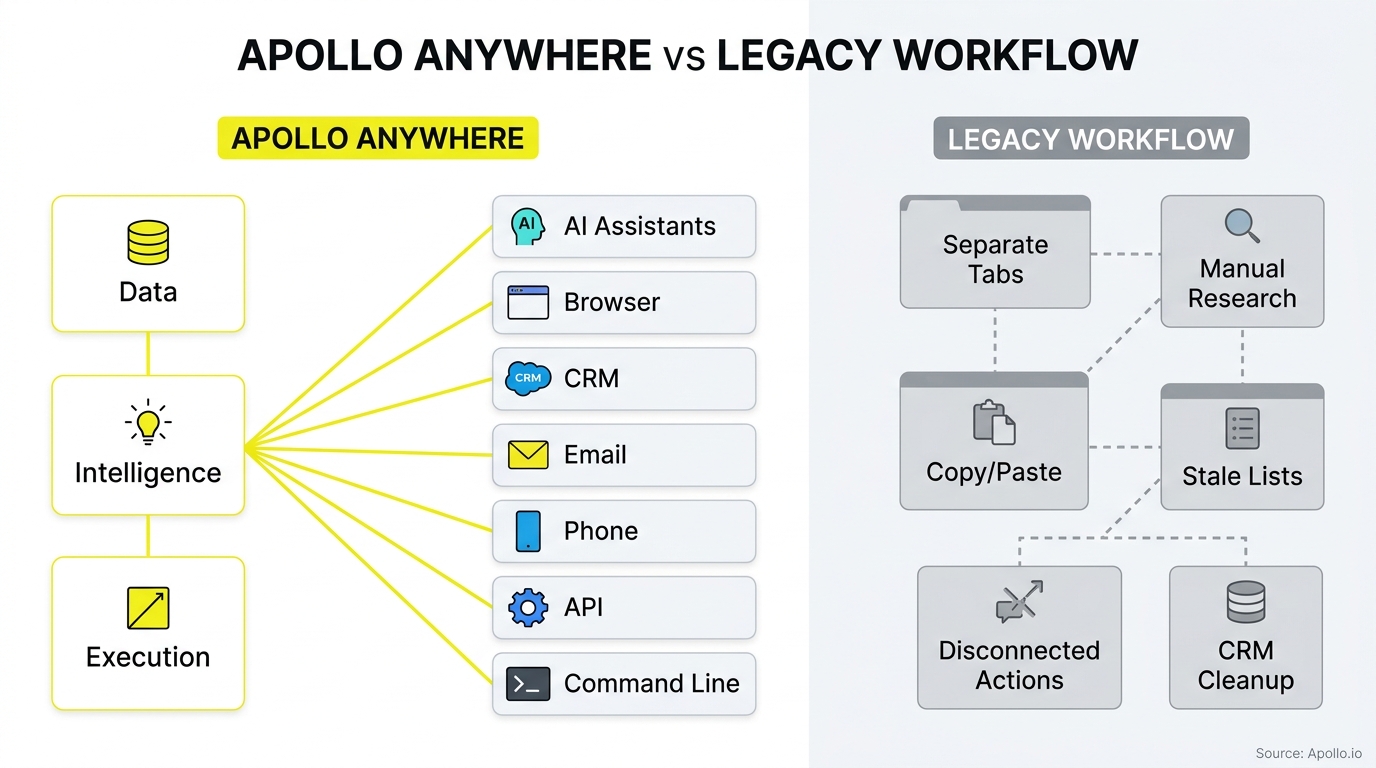 APOLLO ANYWHERE vs LEGACY WORKFLOW

APOLLO ANYWHERE

Data

Intelligence

Execution

AI AI Assistants

Browser

CRM CRM

Email

Phone

API

Command Line

LEGACY WORKFLOW

Separate Tabs

Manual Research

Copy/Paste

Stale Lists

Disconnected Actions

CRM Cleanup

Source: Apollo.io